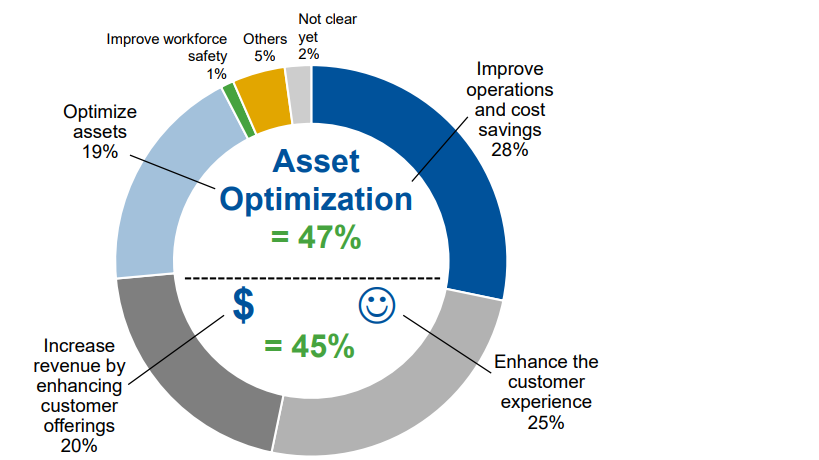 Improve workforce safety 1%

Others 5%

Not clear yet 2%

Improve operations and cost savings 28%

Optimize assets 19%

Asset Optimization = 47%

$

= 45%

Increase revenue by enhancing customer offerings 20%

Enhance the customer experience 25%